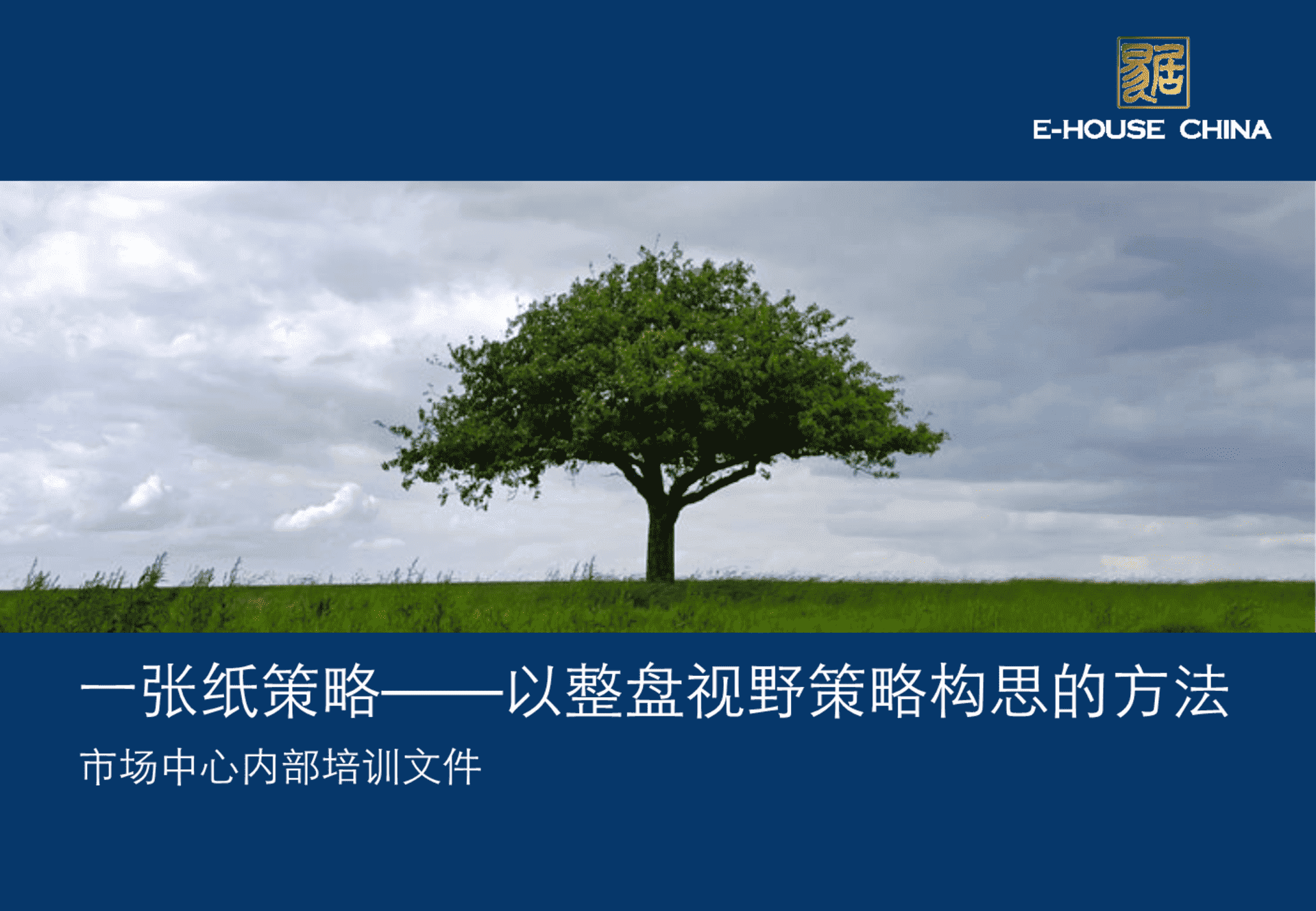 易居

E-HOUSE CHINA

一张纸策略——以整盘视野策略构思的方法

市场中心内部培训文件